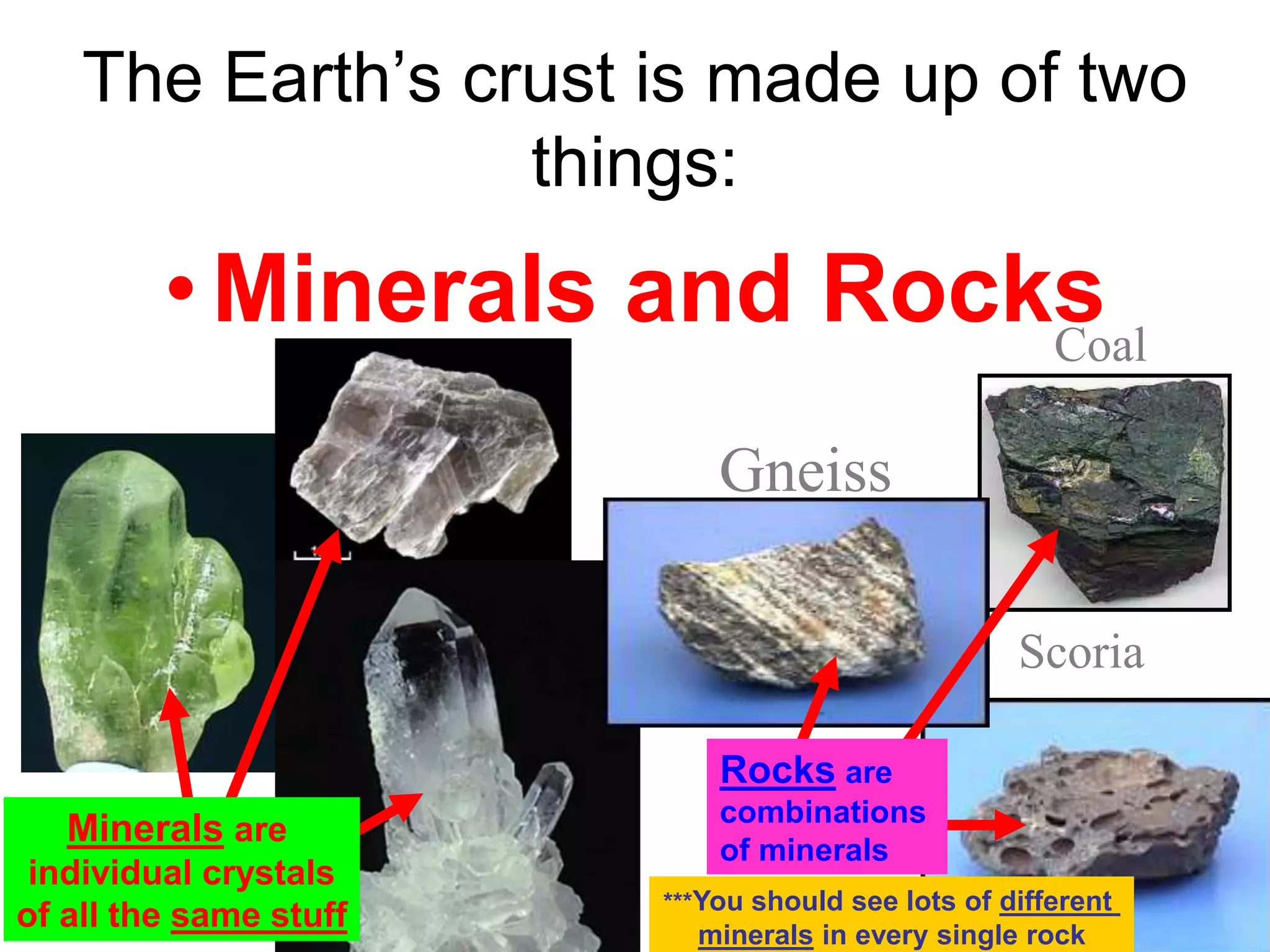 The Earth's crust is made up of two things:

• Minerals and Rocks

Coal

Gneiss

Scoria

Minerals are individual crystals of all the same stuff

Rocks are combinations of minerals

***You should see lots of different minerals in every single rock